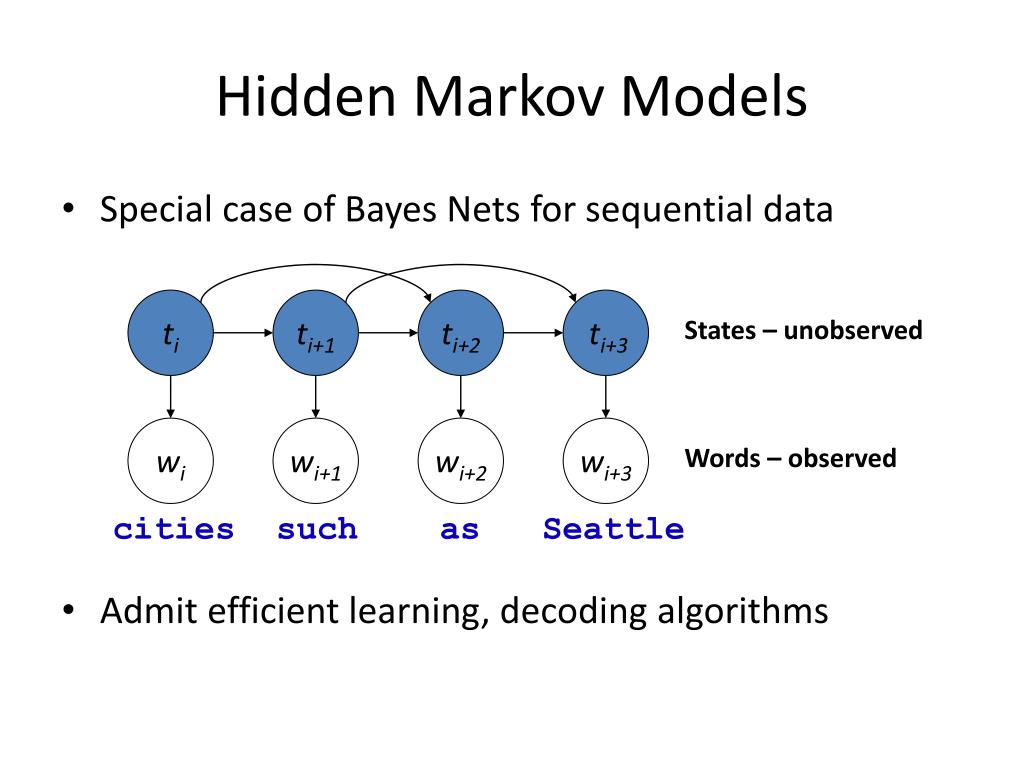 Hidden Markov Models

• Special case of Bayes Nets for sequential data

$t_i$ $t_{i+1}$ $t_{i+2}$ $t_{i+3}$ States – unobserved

$w_i$ $w_{i+1}$ $w_{i+2}$ $w_{i+3}$ Words – observed

cities such as Seattle

• Admit efficient learning, decoding algorithms